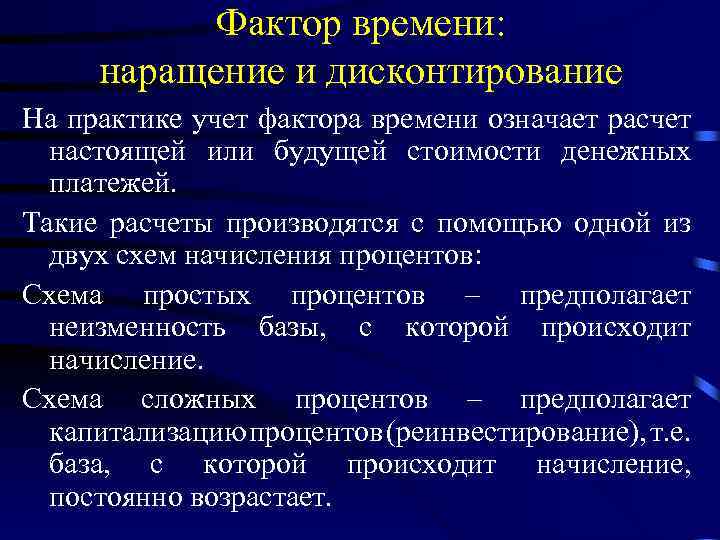 Фактор времени:
наращение и дисконтирование

На практике учет фактора времени означает расчет настоящей или будущей стоимости денежных платежей.

Такие расчеты производятся с помощью одной из двух схем начисления процентов:

Схема простых процентов – предполагает неизменность базы, с которой происходит начисление.

Схема сложных процентов – предполагает капитализацию процентов (реинвестирование), т.е. база, с которой происходит начисление, постоянно возрастает.